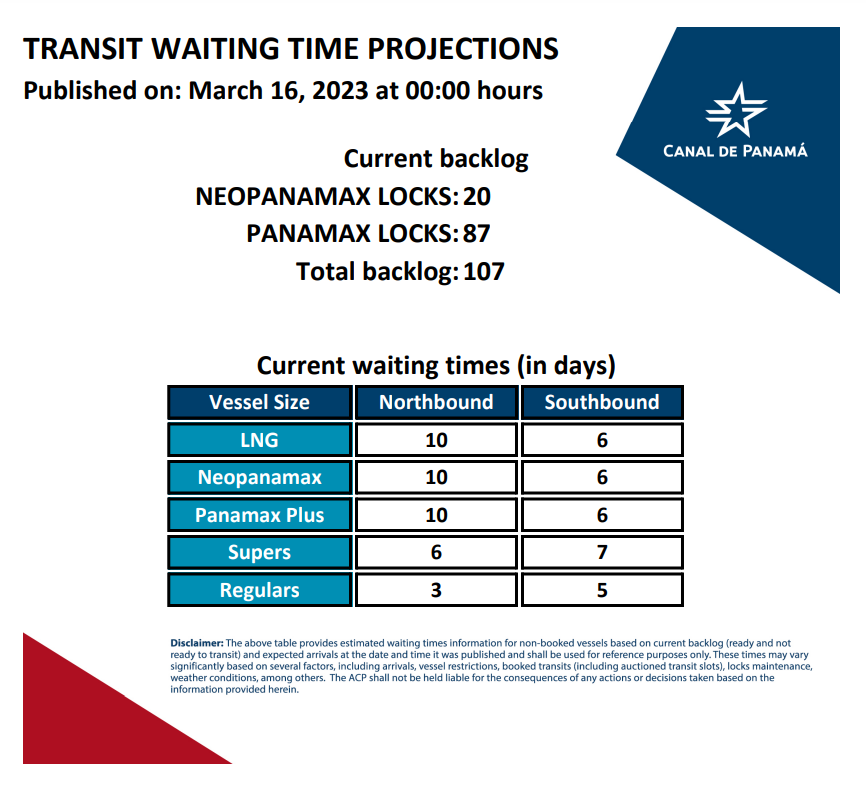 TRANSIT WAITING TIME PROJECTIONS
Published on: March 16, 2023 at 00:00 hours

CANAL DE PANAMÁ

Current backlog
NEOPANAMAX LOCKS: 20
PANAMAX LOCKS: 87
Total backlog: 107

Current waiting times (in days)

| Vessel Size | Northbound | Southbound |
|---|---|---|
| LNG | 10 | 6 |
| Neopanamax | 10 | 6 |
| Panamax Plus | 10 | 6 |
| Supers | 6 | 7 |
| Regulars | 3 | 5 |

Disclaimer: The above table provides estimated waiting times information for non-booked vessels based on current backlog (ready and not ready to transit) and expected arrivals at the date and time it was published and shall be used for reference purposes only. These times may vary significantly based on several factors, including arrivals, vessel restrictions, booked transits (including auctioned transit slots), locks maintenance, weather conditions, among others. The ACP shall not be held liable for the consequences of any actions or decisions taken based on the information provided herein.